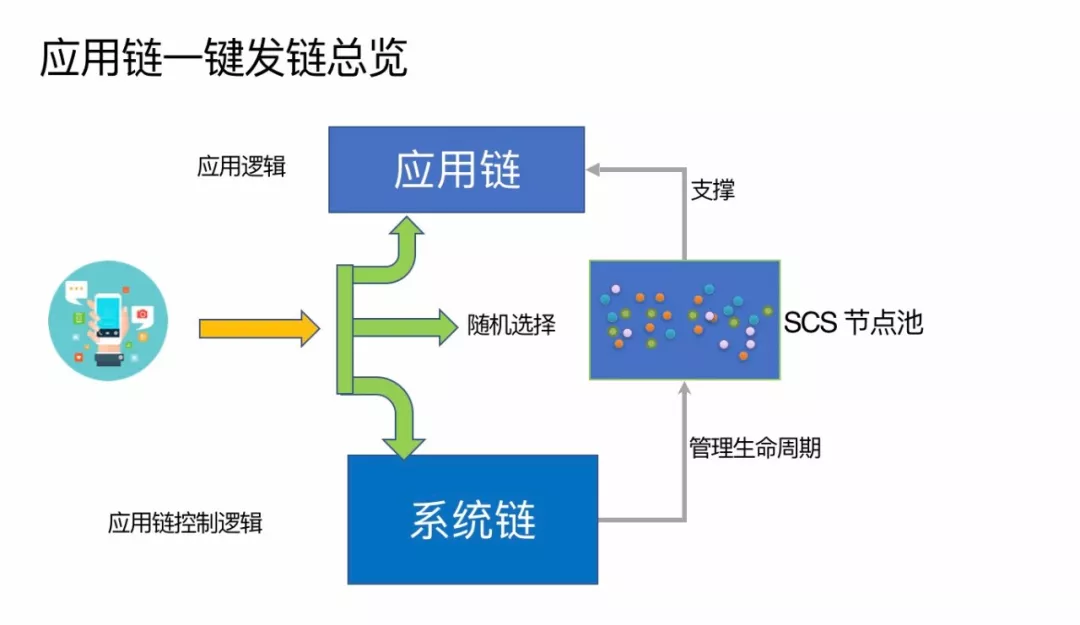 应用链一键发链总览

应用逻辑

应用链

支撑

随机选择

SCS 节点池

管理生命周期

应用链控制逻辑

系统链